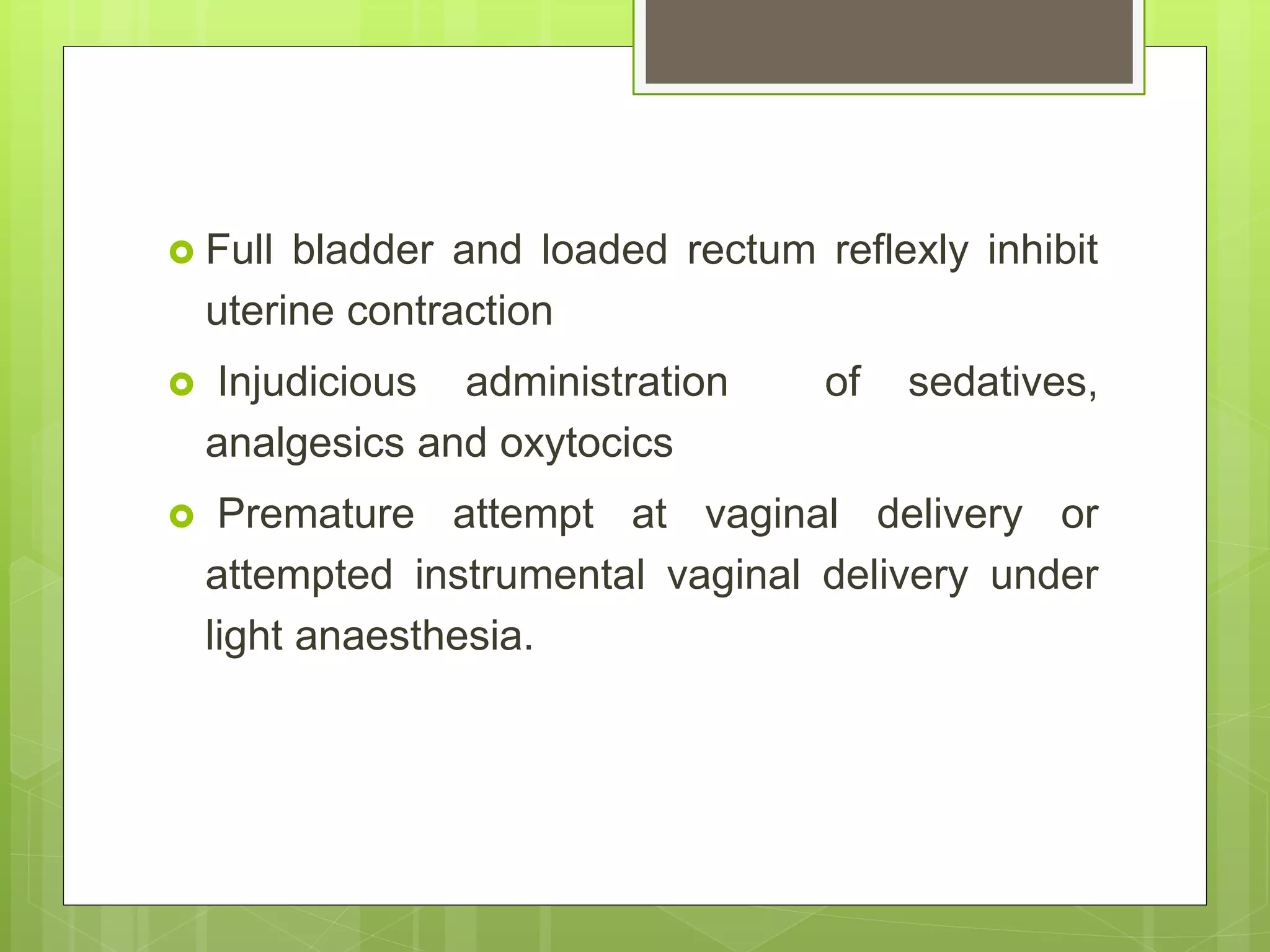 Full bladder and loaded rectum reflexly inhibit uterine contraction

Injudicious administration of sedatives, analgesics and oxytocics

Premature attempt at vaginal delivery or attempted instrumental vaginal delivery under light anaesthesia.